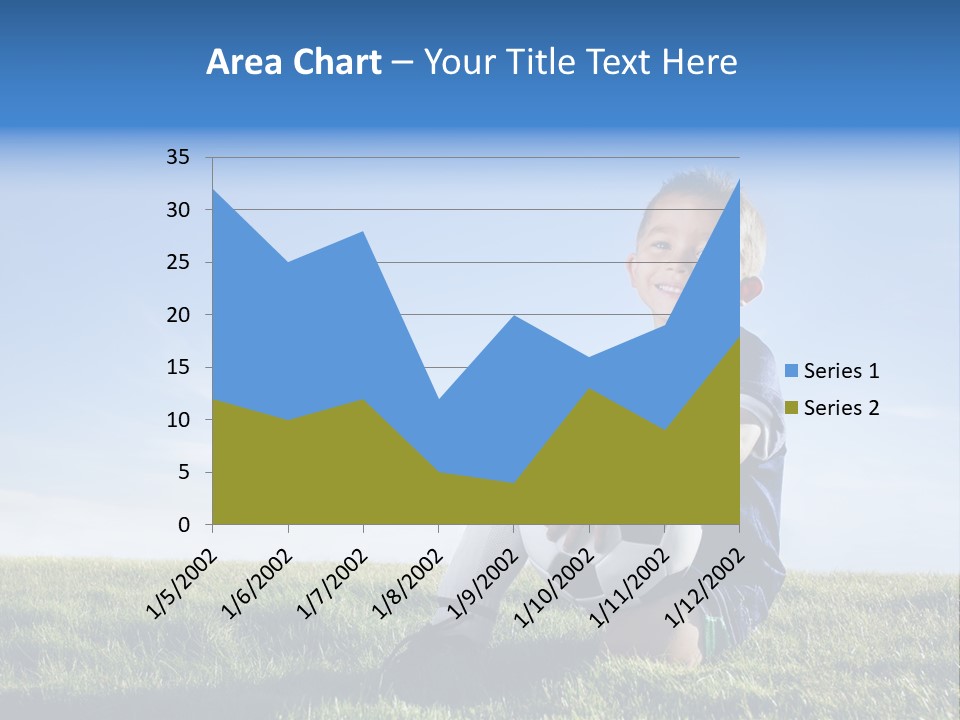 Area Chart – Your Title Text Here

35
30
25
20
15
10
5
0

1/5/2002
1/6/2002
1/7/2002
1/8/2002
1/9/2002
1/10/2002
1/11/2002
1/12/2002

Series 1
Series 2